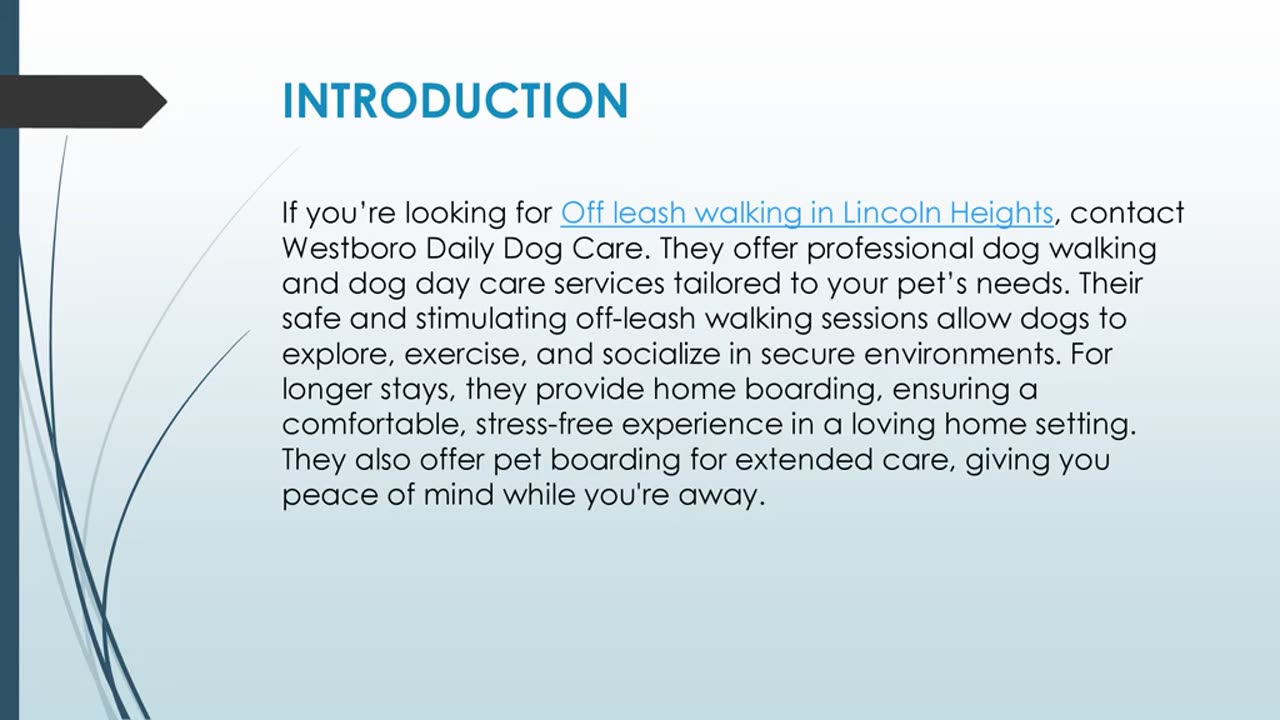 INTRODUCTION

If you’re looking for Off leash walking in Lincoln Heights, contact Westboro Daily Dog Care. They offer professional dog walking and dog day care services tailored to your pet’s needs. Their safe and stimulating off-leash walking sessions allow dogs to explore, exercise, and socialize in secure environments. For longer stays, they provide home boarding, ensuring a comfortable, stress-free experience in a loving home setting. They also offer pet boarding for extended care, giving you peace of mind while you're away.